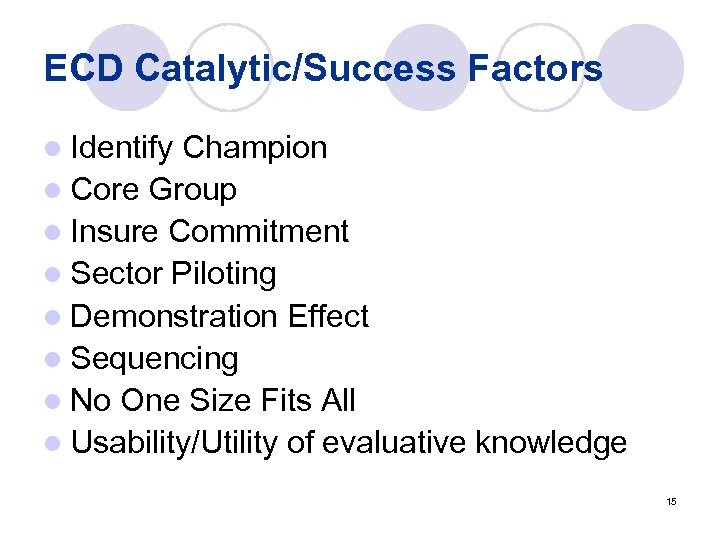 ECD Catalytic/Success Factors

- Identify Champion
- Core Group
- Insure Commitment
- Sector Piloting
- Demonstration Effect
- Sequencing
- No One Size Fits All
- Usability/Utility of evaluative knowledge

15